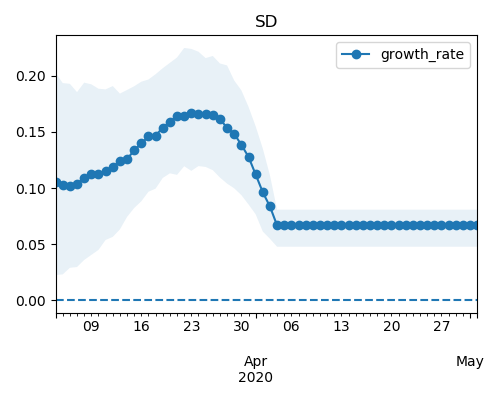 SD

growth_rate

0.20
0.15
0.10
0.05
0.00

09
16
23
30
06
13
20
27

Apr
2020

May